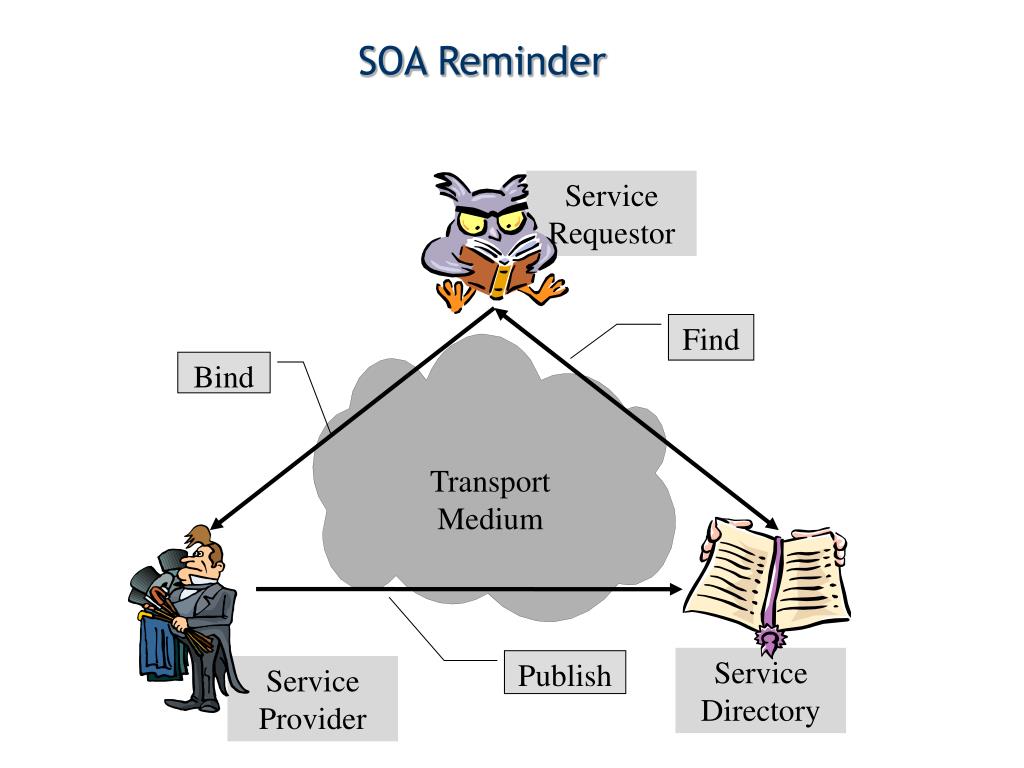 SOA Reminder

Service Requestor

Find

Bind

Transport Medium

Service Provider

Publish

Service Directory